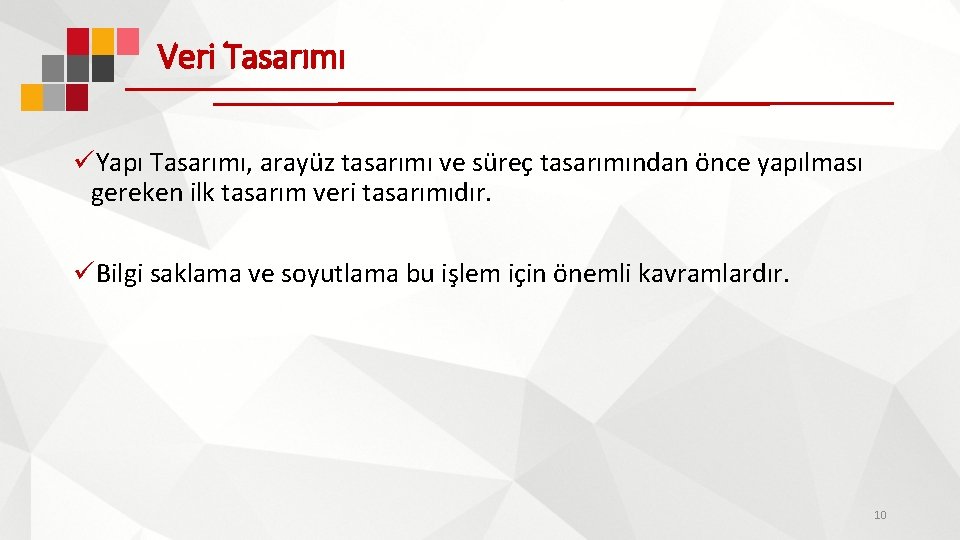 Veri Tasarımı

✓Yapı Tasarımı, arayüz tasarımı ve süreç tasarımından önce yapılması gereken ilk tasarım veri tasarımıdır.

✓Bilgi saklama ve soyutlama bu işlem için önemli kavramlardır.

10